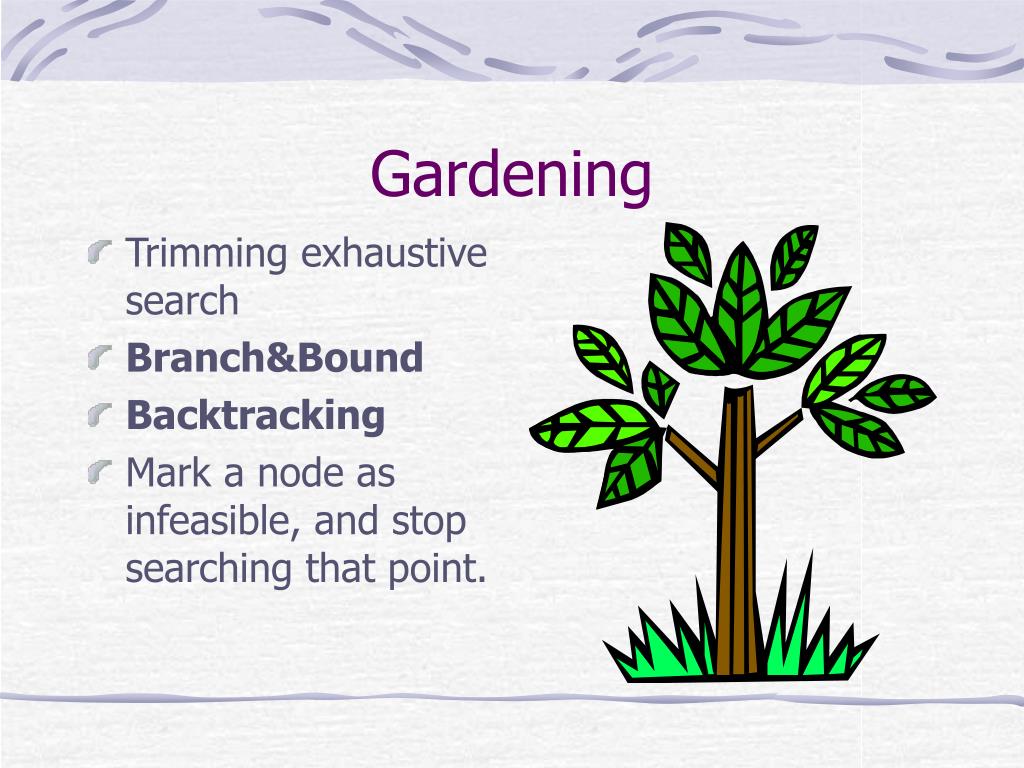 Gardening

Trimming exhaustive search

Branch&Bound

Backtracking

Mark a node as infeasible, and stop searching that point.